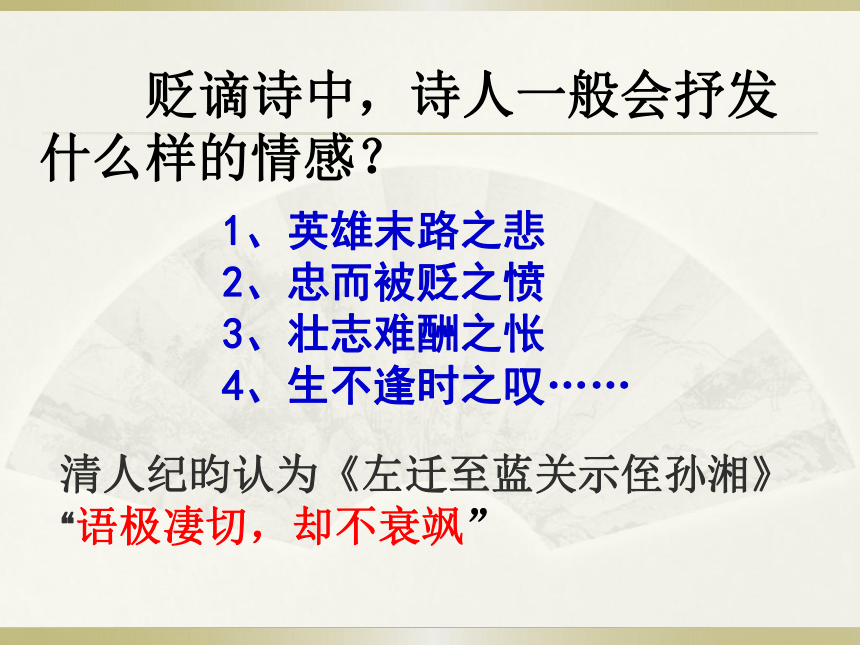 贬谪诗中，诗人一般会抒发什么样的情感？

1、英雄末路之悲
2、忠而被贬之愤
3、壮志难酬之怅
4、生不逢时之叹……

清人纪昀认为《左迁至蓝关示侄孙湘》“语极凄切，却不衰飒”